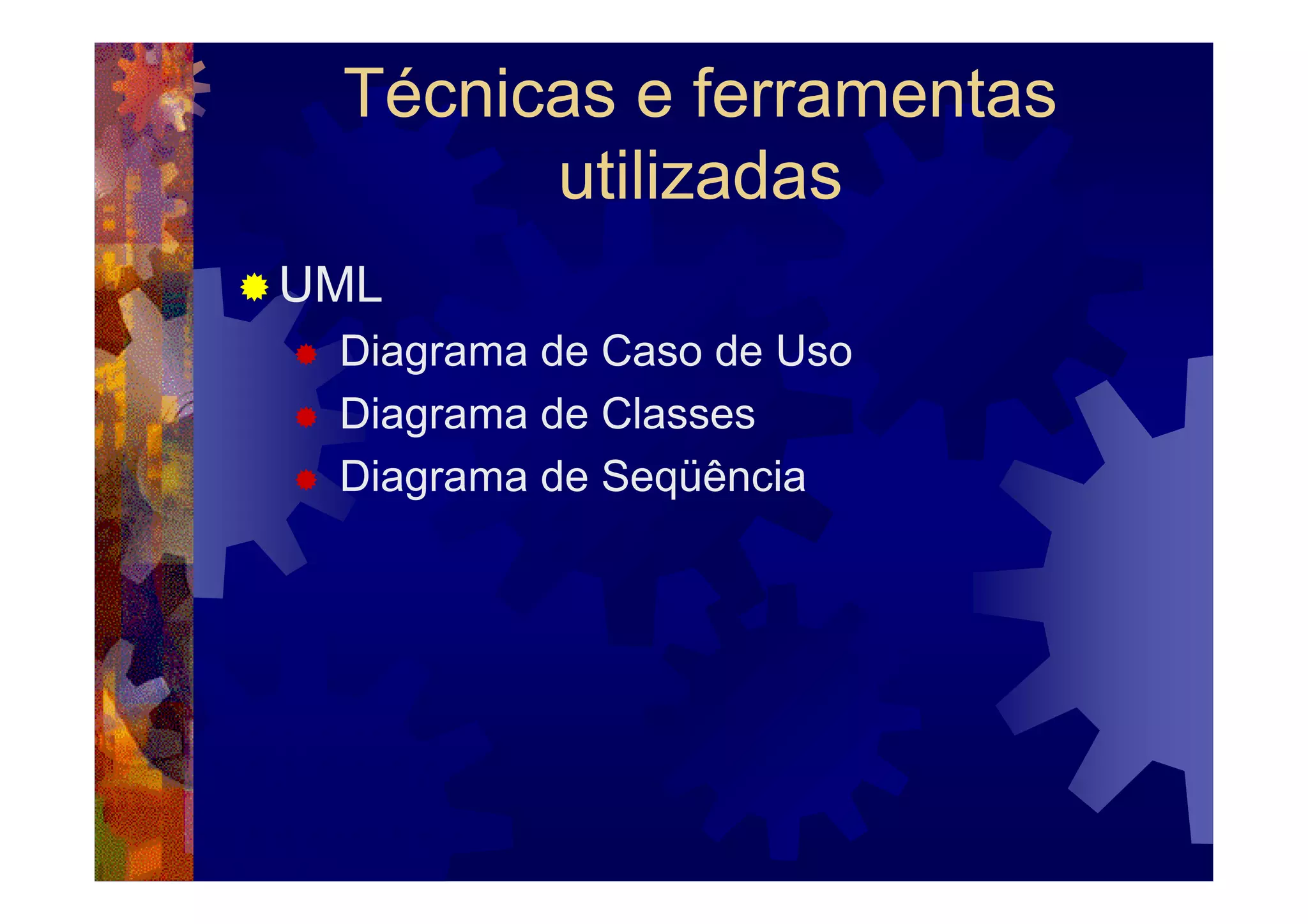 Técnicas e ferramentas utilizadas

UML

Diagrama de Caso de Uso

Diagrama de Classes

Diagrama de Seqüência